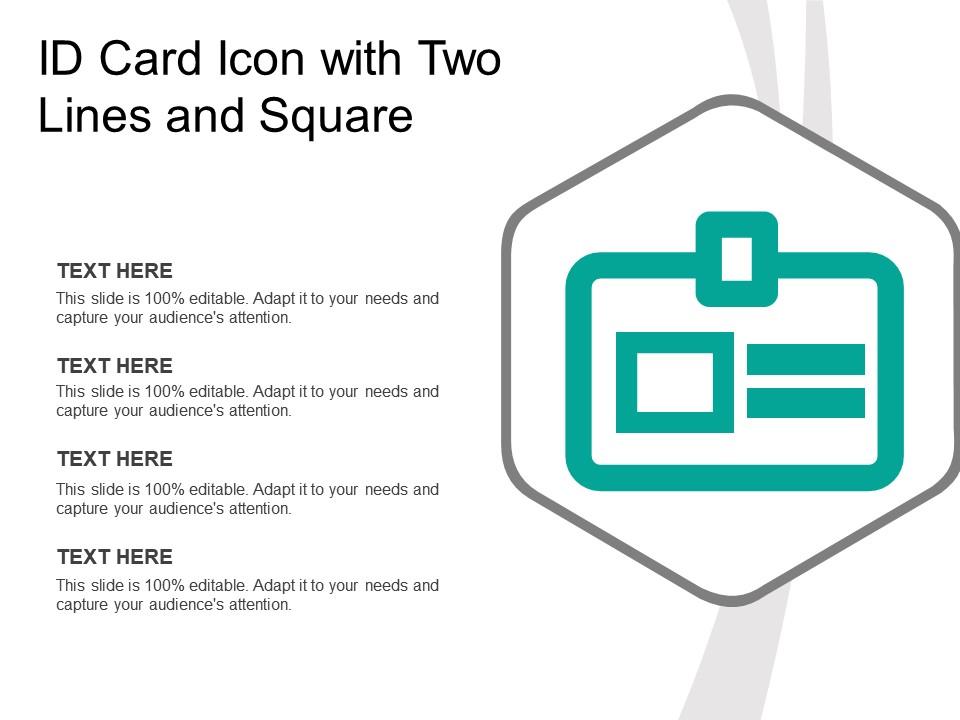 ID Card Icon with Two Lines and Square

TEXT HERE
This slide is 100% editable. Adapt it to your needs and capture your audience's attention.

TEXT HERE
This slide is 100% editable. Adapt it to your needs and capture your audience's attention.

TEXT HERE
This slide is 100% editable. Adapt it to your needs and capture your audience's attention.

TEXT HERE
This slide is 100% editable. Adapt it to your needs and capture your audience's attention.